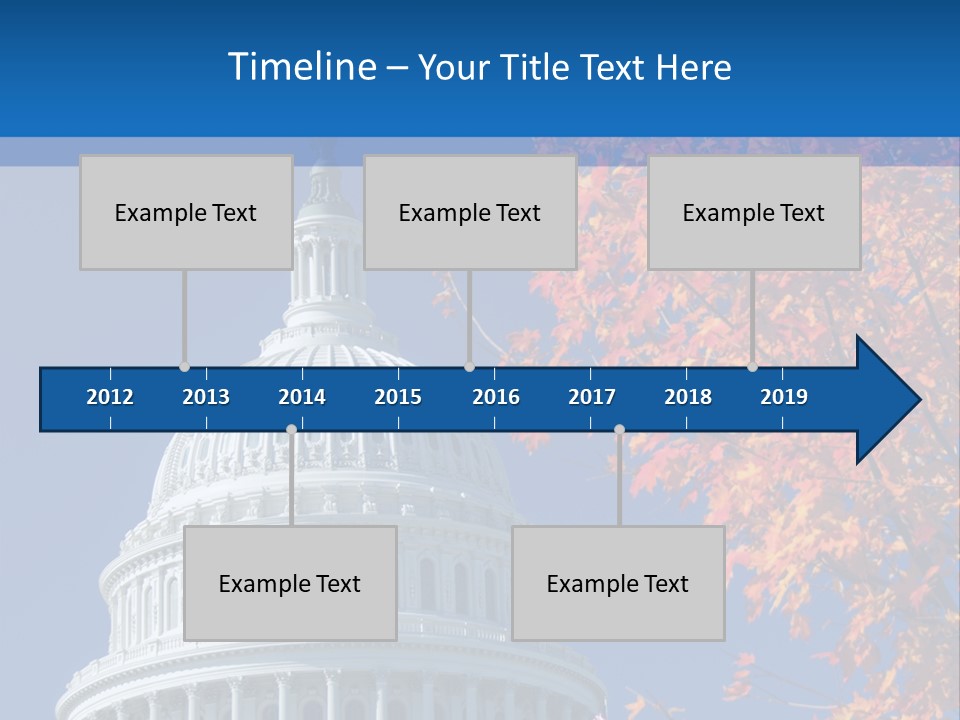 Timeline – Your Title Text Here

Example Text

Example Text

Example Text

2012 2013 2014 2015 2016 2017 2018 2019

Example Text

Example Text